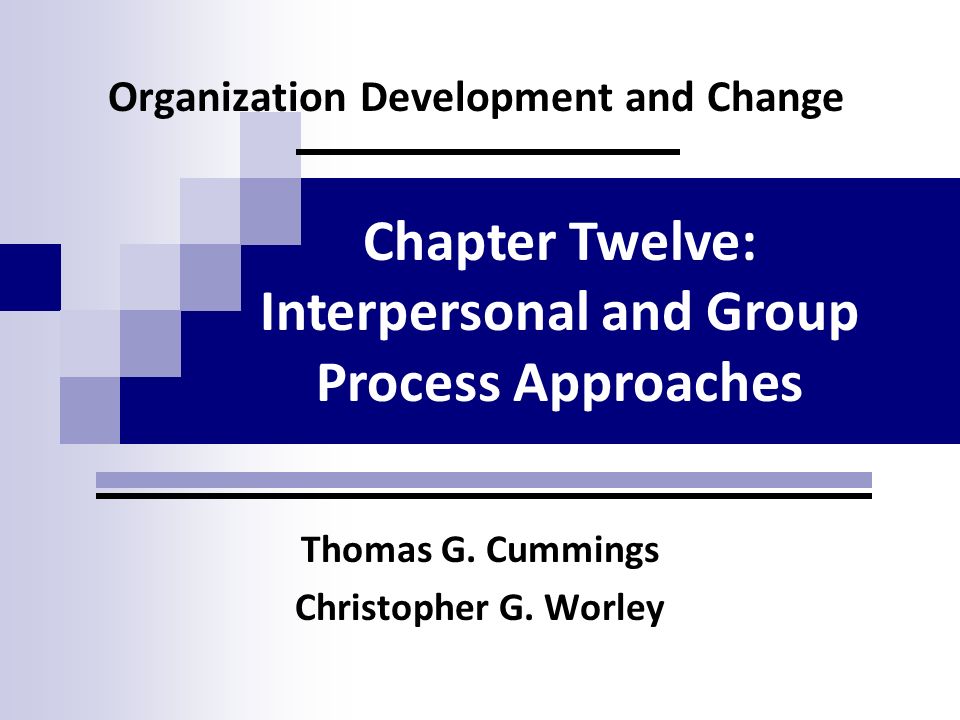 Organization Development and Change

Chapter Twelve: Interpersonal and Group Process Approaches

Thomas G. Cummings
Christopher G. Worley